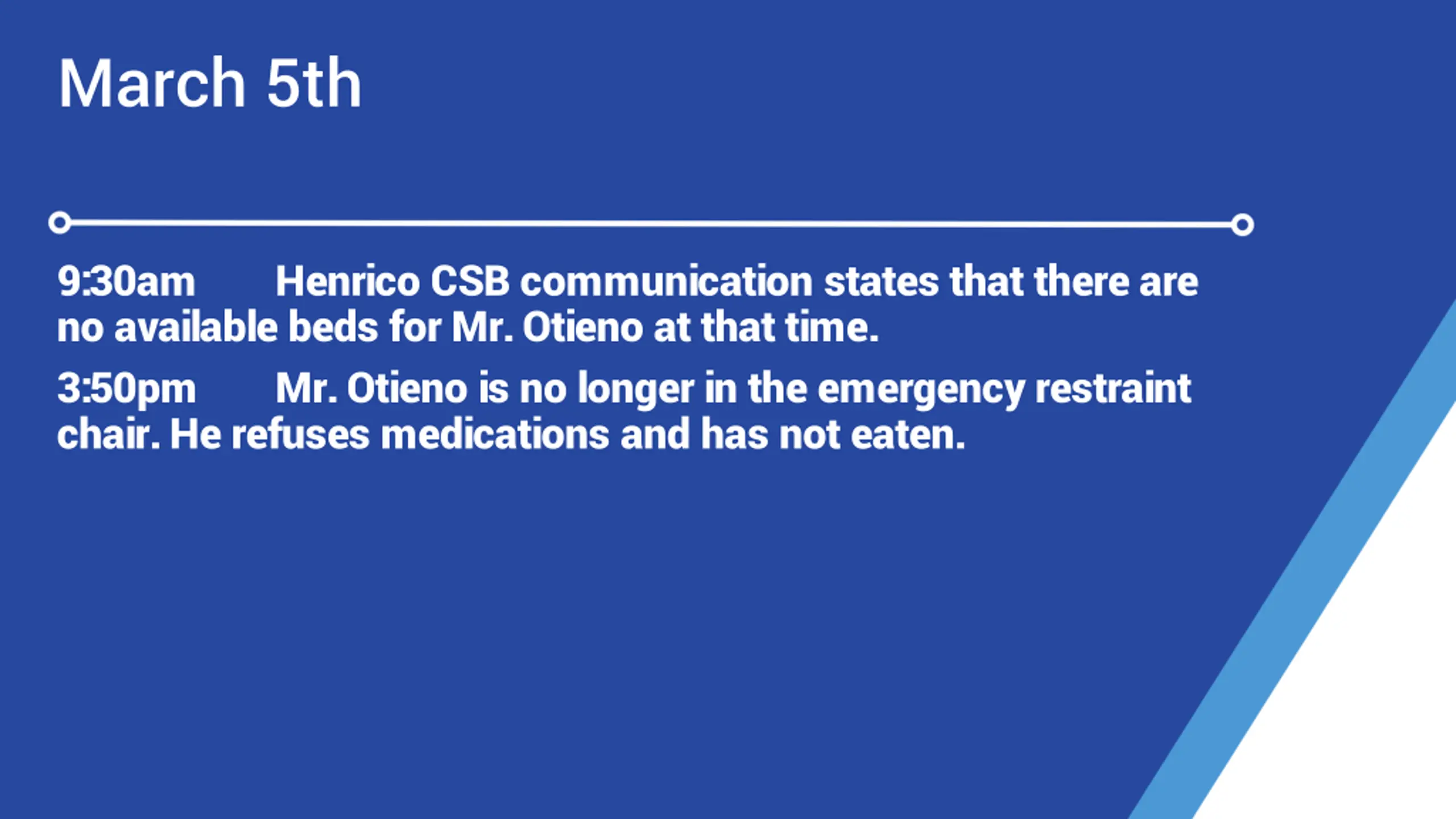 March 5th

9:30am Henrico CSB communication states that there are no available beds for Mr. Otieno at that time.

3:50pm Mr. Otieno is no longer in the emergency restraint chair. He refuses medications and has not eaten.